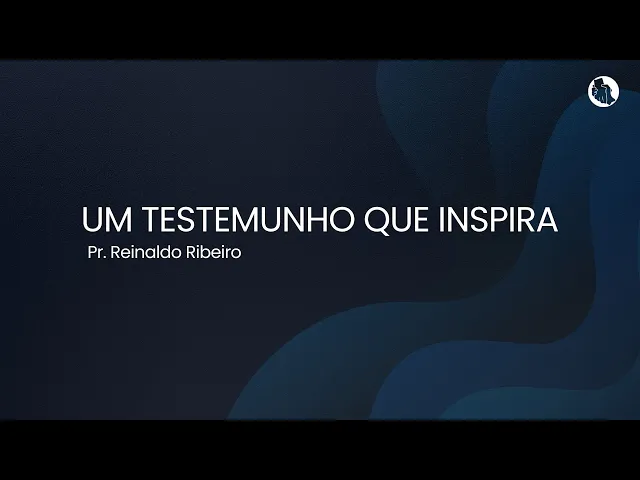 UM TESTEMUNHO QUE INSPIRA
Pr. Reinaldo Ribeiro